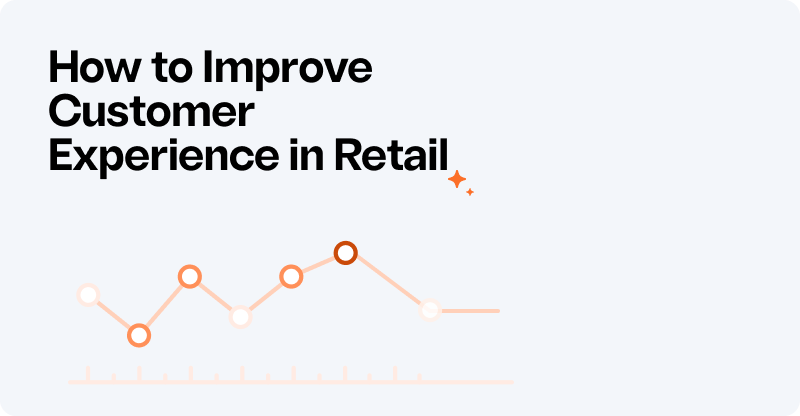 How to Improve Customer Experience in Retail